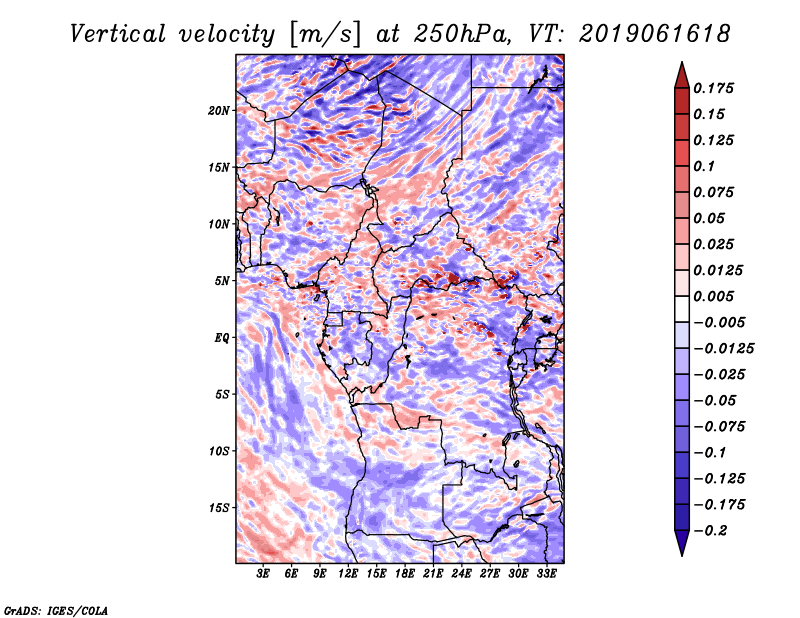 Vertical velocity [m/s] at 250hPa, VT: 2019061618

20N
15N
10N
5N
EQ
5S
10S
15S

3E 6E 9E 12E 15E 18E 21E 24E 27E 30E 33E

0.175
0.15
0.125
0.1
0.075
0.05
0.025
0.0125
0.005
−0.005
−0.0125
−0.025
−0.05
−0.075
−0.1
−0.125
−0.175
−0.2

GrADS: IGES/COLA